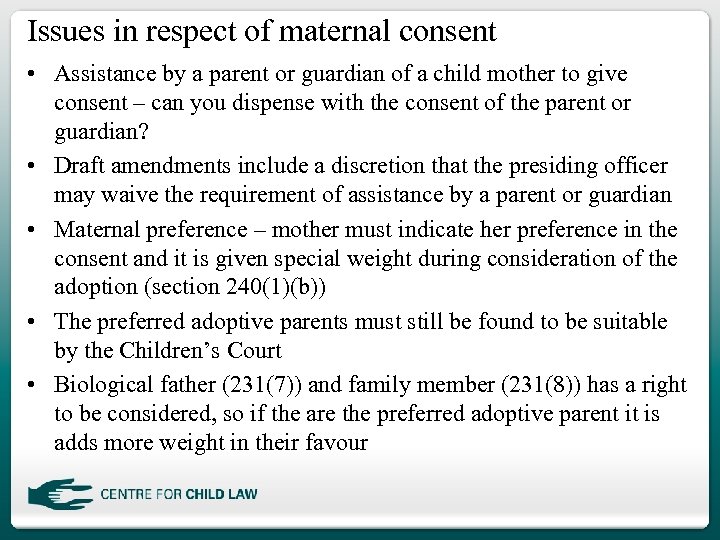 Issues in respect of maternal consent

• Assistance by a parent or guardian of a child mother to give consent – can you dispense with the consent of the parent or guardian?

• Draft amendments include a discretion that the presiding officer may waive the requirement of assistance by a parent or guardian

• Maternal preference – mother must indicate her preference in the consent and it is given special weight during consideration of the adoption (section 240(1)(b))

• The preferred adoptive parents must still be found to be suitable by the Children's Court

• Biological father (231(7)) and family member (231(8)) has a right to be considered, so if the are the preferred adoptive parent it is adds more weight in their favour

CENTRE FOR CHILD LAW